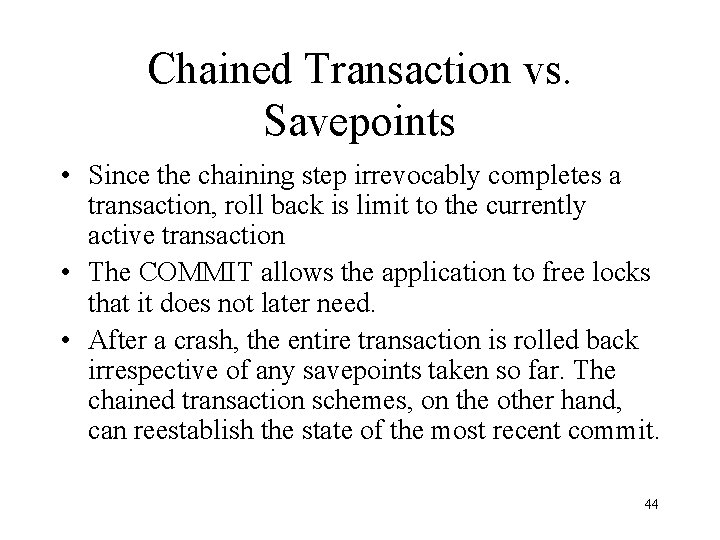 Chained Transaction vs. Savepoints

• Since the chaining step irrevocably completes a transaction, roll back is limit to the currently active transaction

• The COMMIT allows the application to free locks that it does not later need.

• After a crash, the entire transaction is rolled back irrespective of any savepoints taken so far. The chained transaction schemes, on the other hand, can reestablish the state of the most recent commit.

44